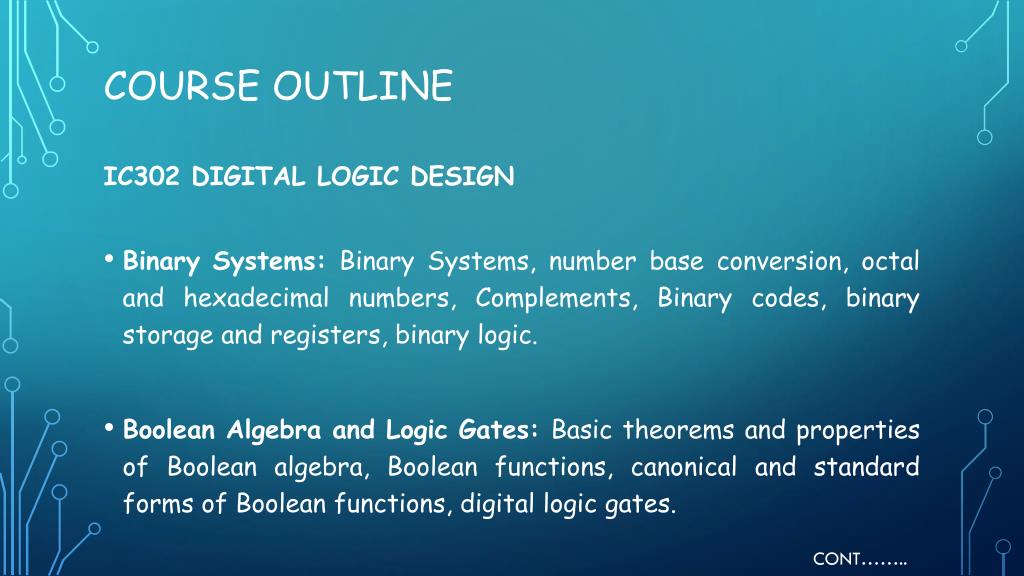 COURSE OUTLINE

IC302 DIGITAL LOGIC DESIGN

• Binary Systems: Binary Systems, number base conversion, octal and hexadecimal numbers, Complements, Binary codes, binary storage and registers, binary logic.

• Boolean Algebra and Logic Gates: Basic theorems and properties of Boolean algebra, Boolean functions, canonical and standard forms of Boolean functions, digital logic gates.

CONT……..